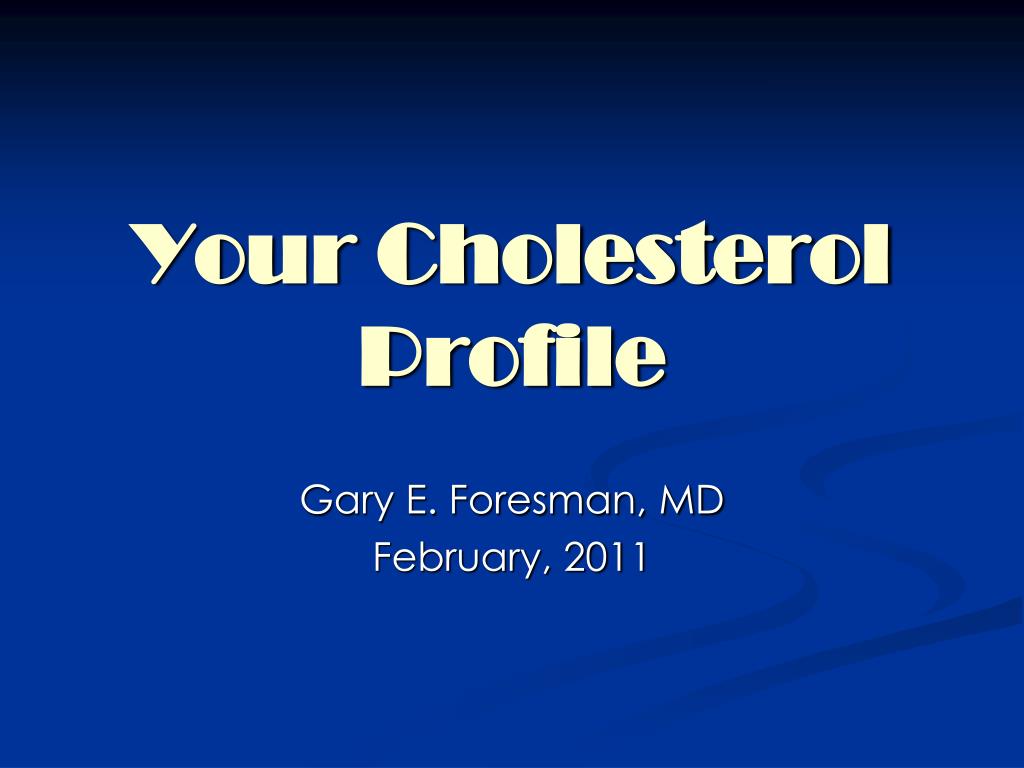 Your Cholesterol Profile

Gary E. Foresman, MD
February, 2011